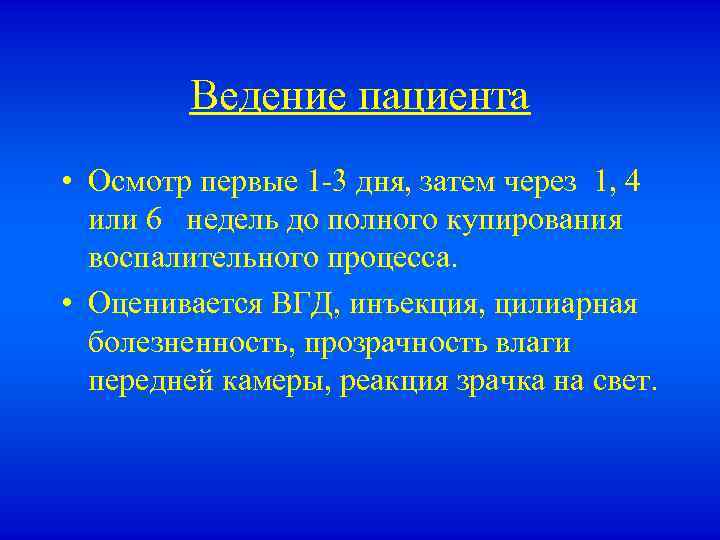 Ведение пациента

• Осмотр первые 1-3 дня, затем через 1, 4 или 6 недель до полного купирования воспалительного процесса.

• Оценивается ВГД, инъекция, цилиарная болезненность, прозрачность влаги передней камеры, реакция зрачка на свет.